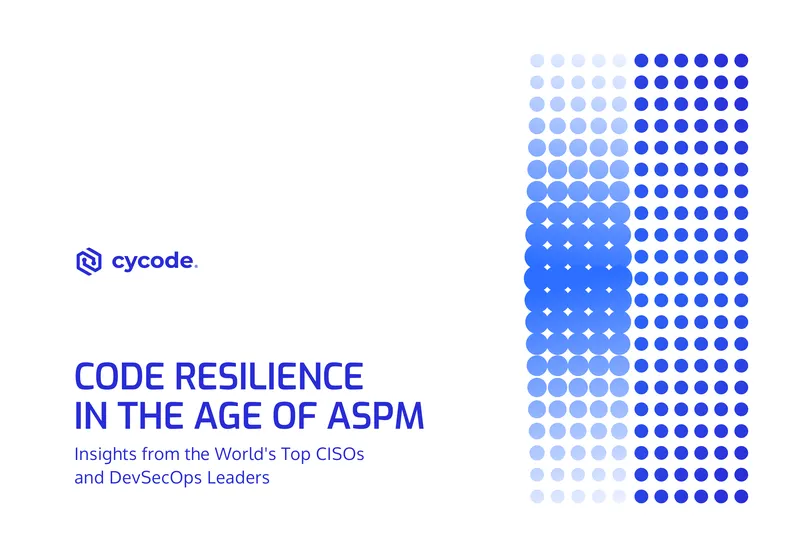 cycode.

CODE RESILIENCE IN THE AGE OF ASPM

Insights from the World's Top CISOs and DevSecOps Leaders